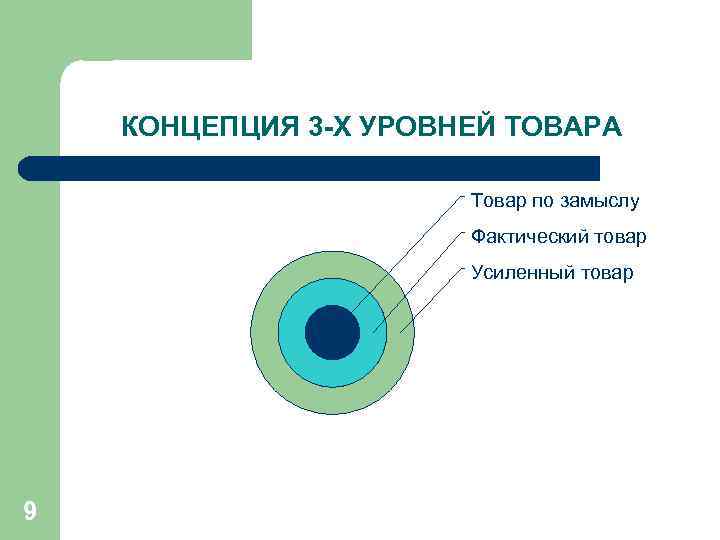 КОНЦЕПЦИЯ 3-Х УРОВНЕЙ ТОВАРА

Товар по замыслу

Фактический товар

Усиленный товар

9